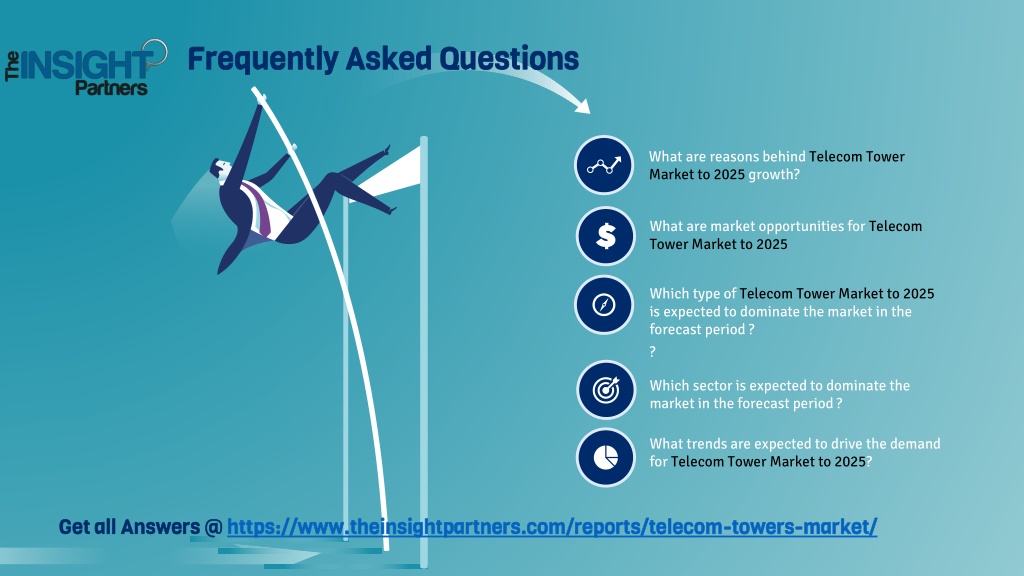 The INSIGHT Partners

Frequently Asked Questions

What are reasons behind Telecom Tower Market to 2025 growth?

What are market opportunities for Telecom Tower Market to 2025

Which type of Telecom Tower Market to 2025 is expected to dominate the market in the forecast period ?

?

Which sector is expected to dominate the market in the forecast period ?

What trends are expected to drive the demand for Telecom Tower Market to 2025?

Get all Answers @ https://www.theinsightpartners.com/reports/telecom-towers-market/